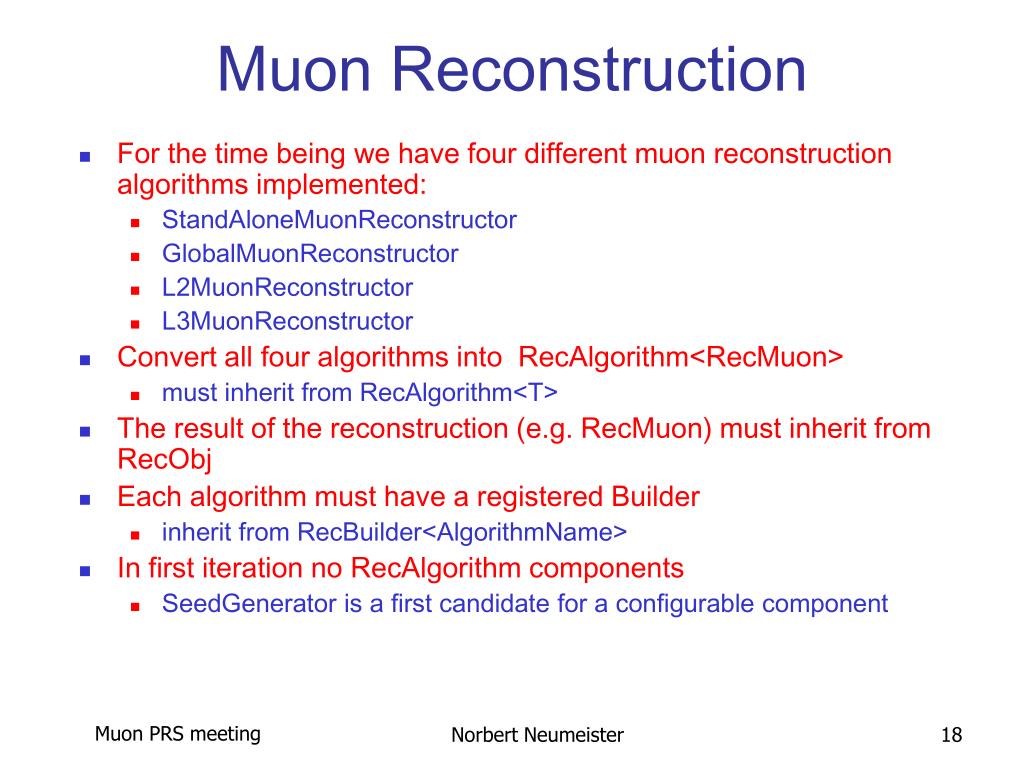 Muon Reconstruction

- For the time being we have four different muon reconstruction algorithms implemented:
  - StandAloneMuonReconstructor
  - GlobalMuonReconstructor
  - L2MuonReconstructor
  - L3MuonReconstructor
- Convert all four algorithms into RecAlgorithm<RecMuon>
  - must inherit from RecAlgorithm<T>
- The result of the reconstruction (e.g. RecMuon) must inherit from RecObj
- Each algorithm must have a registered Builder
  - inherit from RecBuilder<AlgorithmName>
- In first iteration no RecAlgorithm components
  - SeedGenerator is a first candidate for a configurable component

Muon PRS meeting

Norbert Neumeister

18